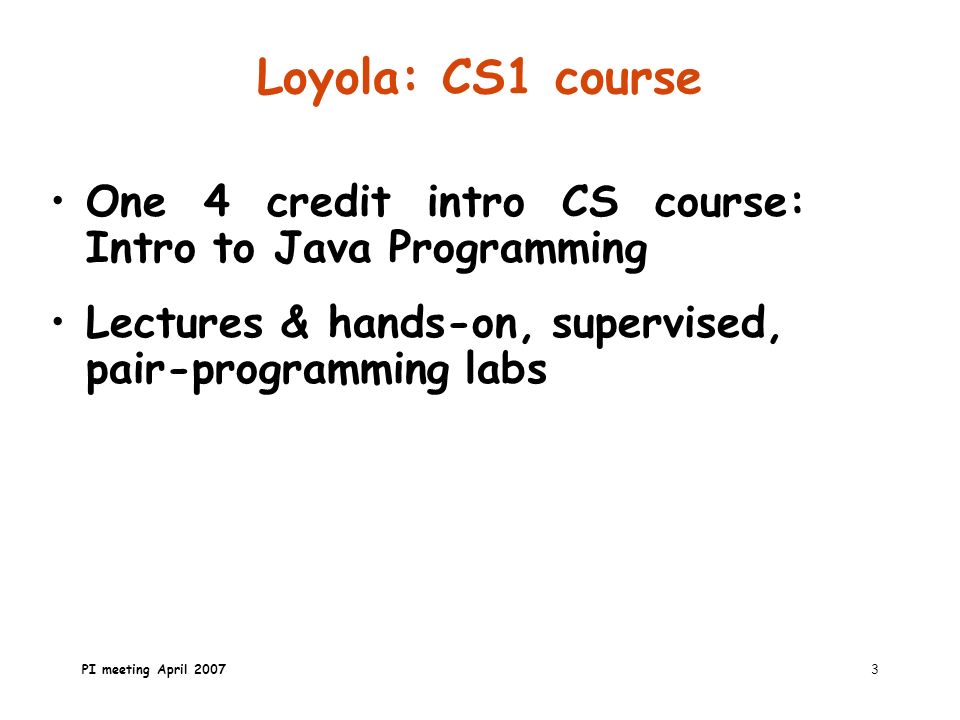 Loyola: CS1 course

• One 4 credit intro CS course: Intro to Java Programming

• Lectures & hands-on, supervised, pair-programming labs

PI meeting April 2007

3